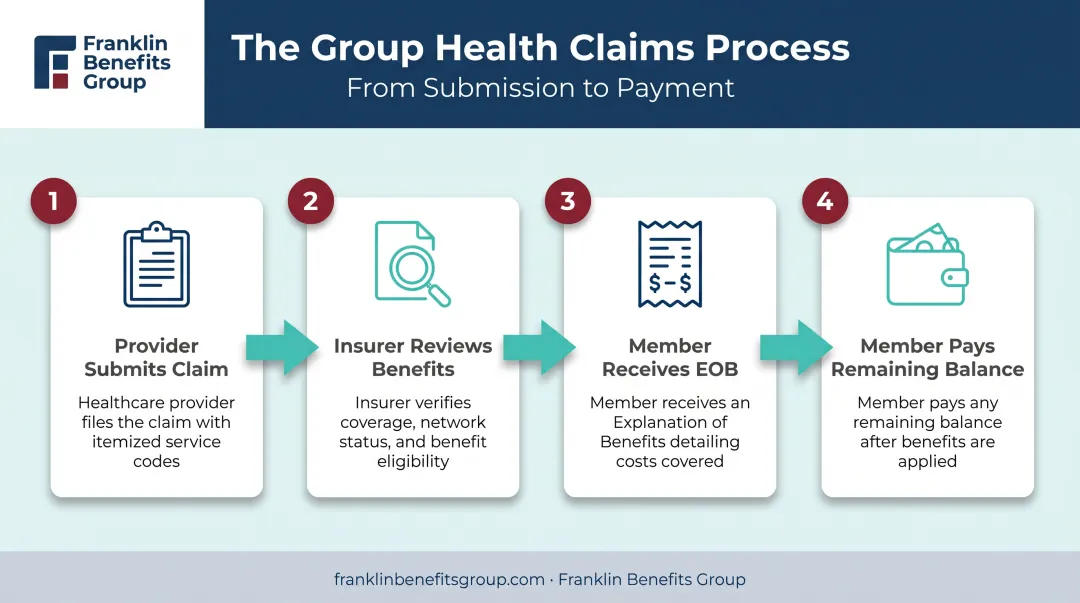 Franklin Benefits Group

The Group Health Claims Process
From Submission to Payment

1
Provider Submits Claim
Healthcare provider files the claim with itemized service codes

2
Insurer Reviews Benefits
Insurer verifies coverage, network status, and benefit eligibility

3
$-$
Member Receives EOB
Member receives an Explanation of Benefits detailing costs covered

4
Member Pays Remaining Balance
Member pays any remaining balance after benefits are applied

franklinbenefitsgroup.com · Franklin Benefits Group